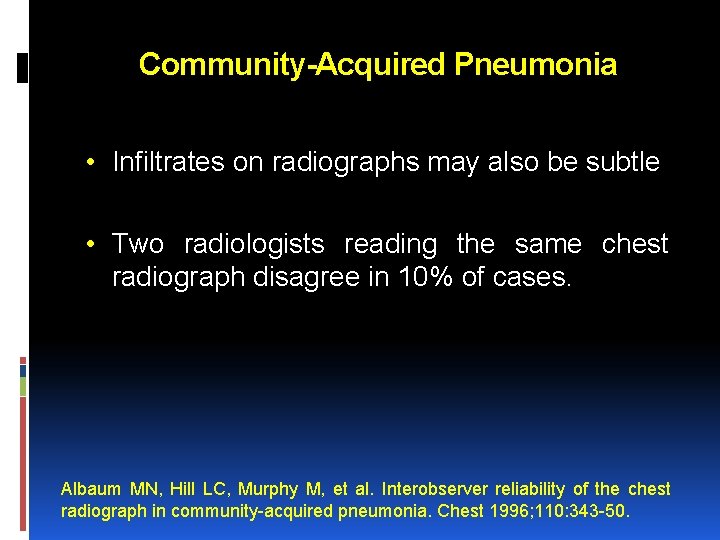 Community-Acquired Pneumonia

• Infiltrates on radiographs may also be subtle

• Two radiologists reading the same chest radiograph disagree in 10% of cases.

Albaum MN, Hill LC, Murphy M, et al. Interobserver reliability of the chest radiograph in community-acquired pneumonia. Chest 1996;110:343-50.